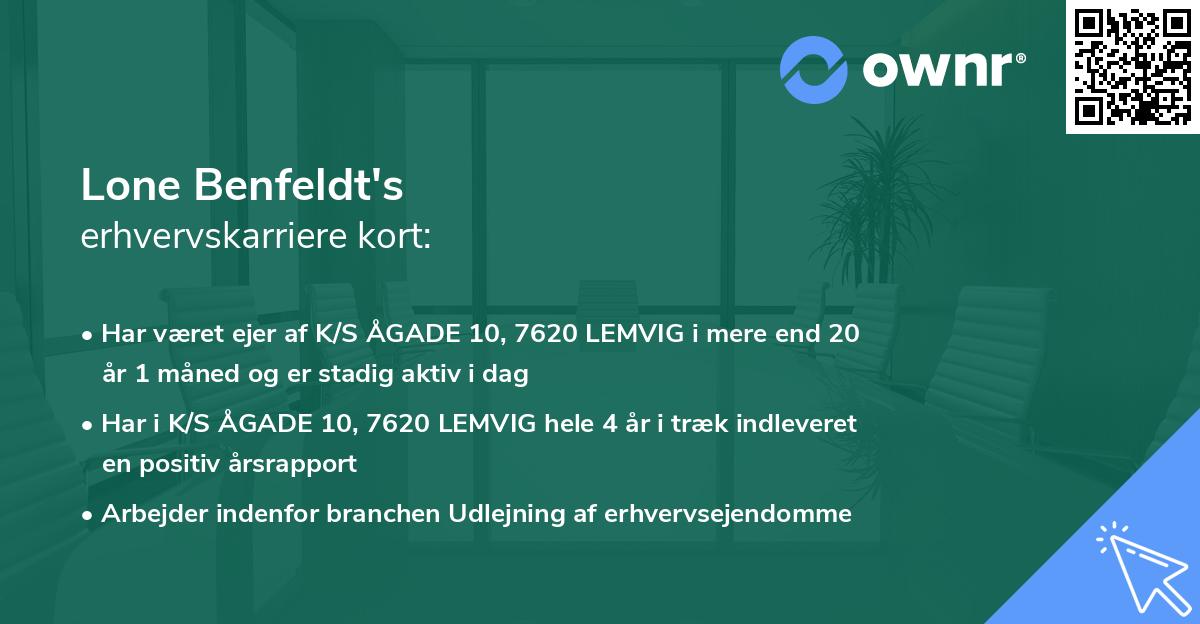 ownr®

Lone Benfeldt's
erhvervskarriere kort:

• Har været ejer af K/S ÅGADE 10, 7620 LEMVIG i mere end 20 år 1 måned og er stadig aktiv i dag
• Har i K/S ÅGADE 10, 7620 LEMVIG hele 4 år i træk indleveret en positiv årsrapport
• Arbejder indenfor branchen Udlejning af erhvervsejendomme